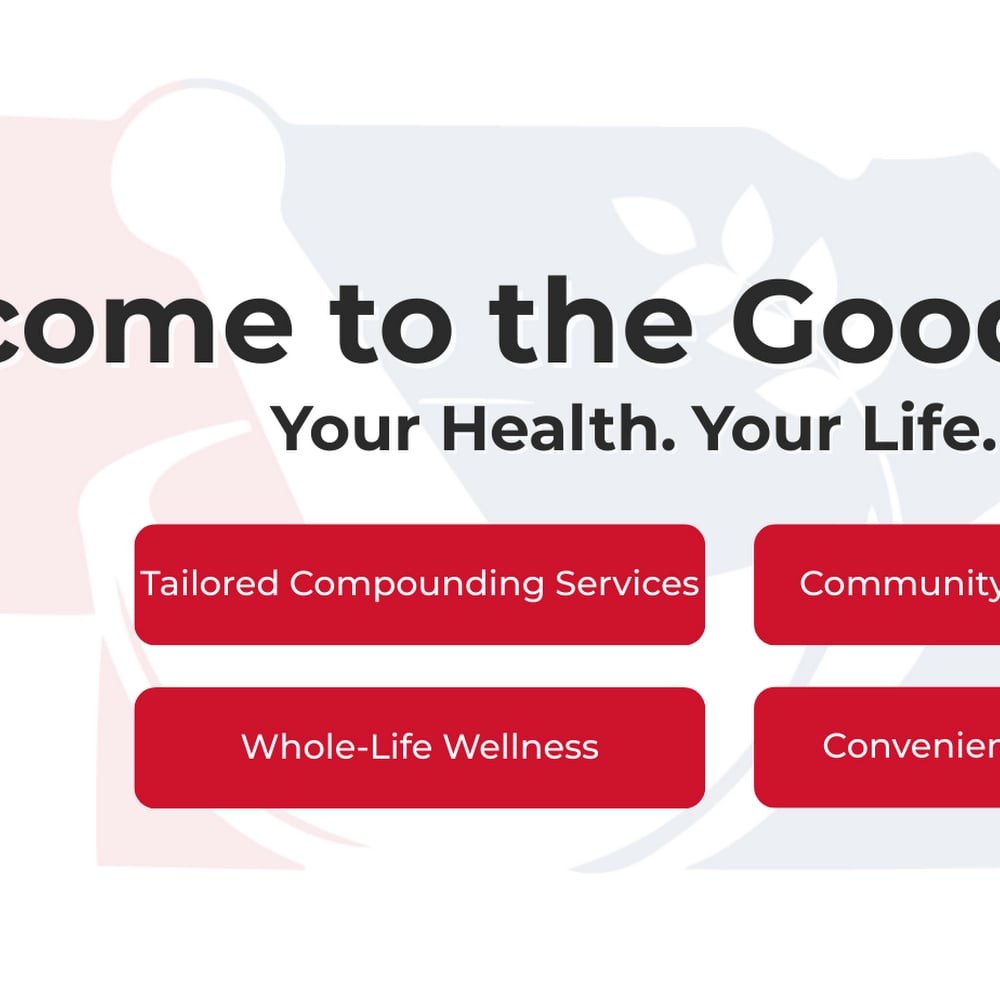 come to the Good

Your Health. Your Life.

Tailored Compounding Services

Community

Whole-Life Wellness

Convenien